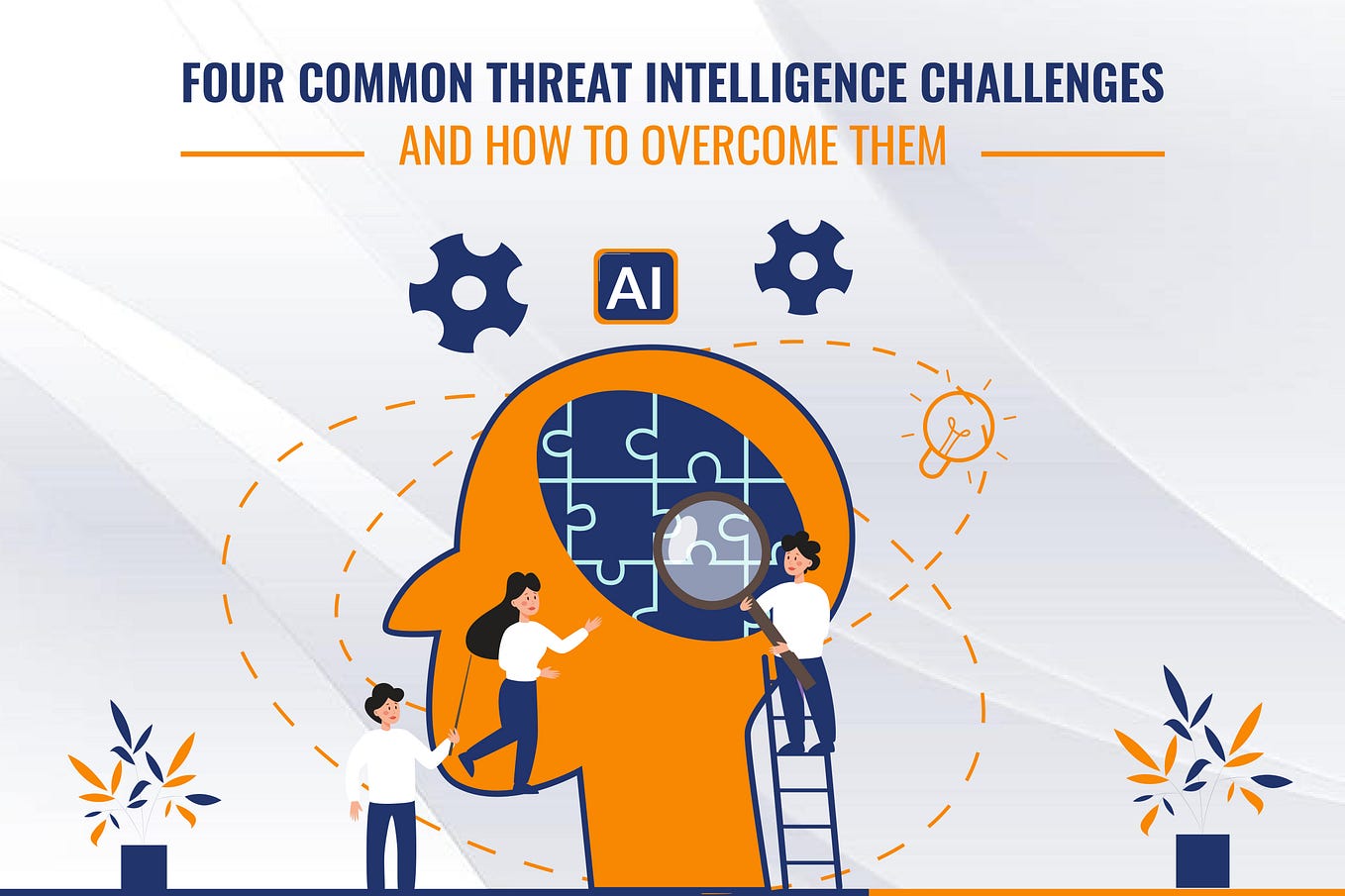 FOUR COMMON THREAT INTELLIGENCE CHALLENGES
AND HOW TO OVERCOME THEM

AI